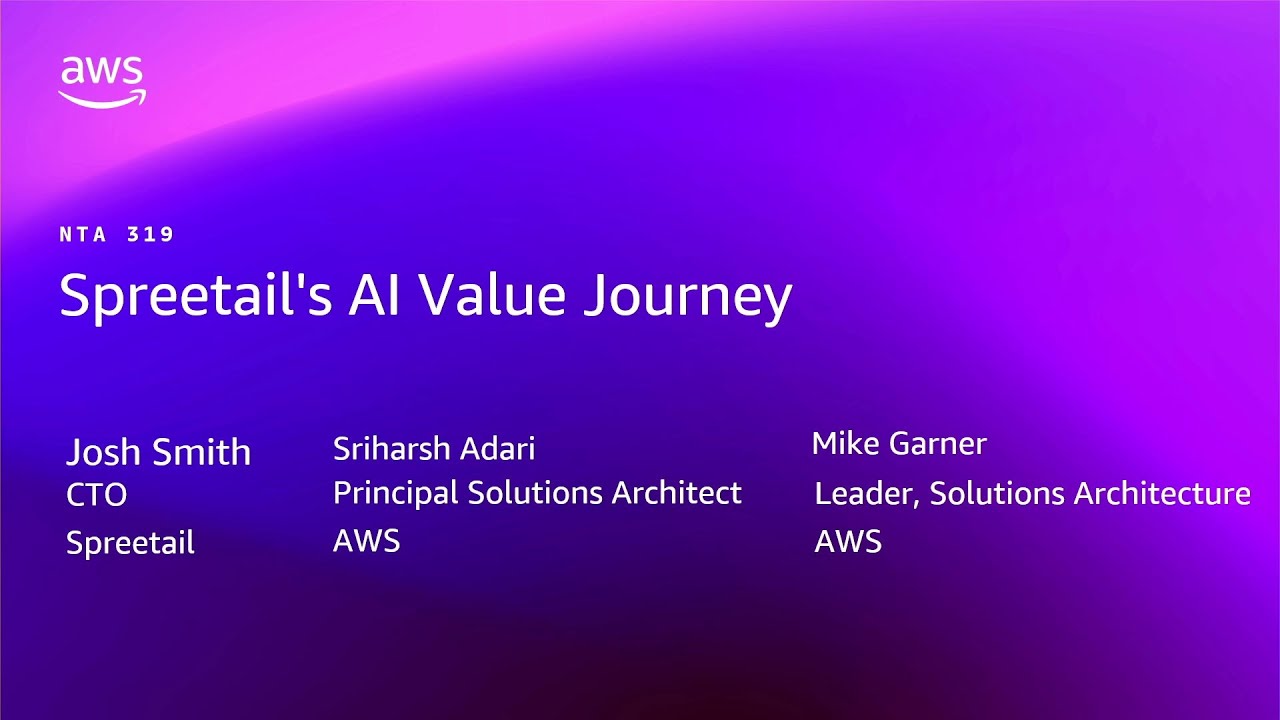 aws

NTA 319

Spreetail's AI Value Journey

Josh Smith
CTO
Spreetail

Sriharsh Adari
Principal Solutions Architect
AWS

Mike Garner
Leader, Solutions Architecture
AWS